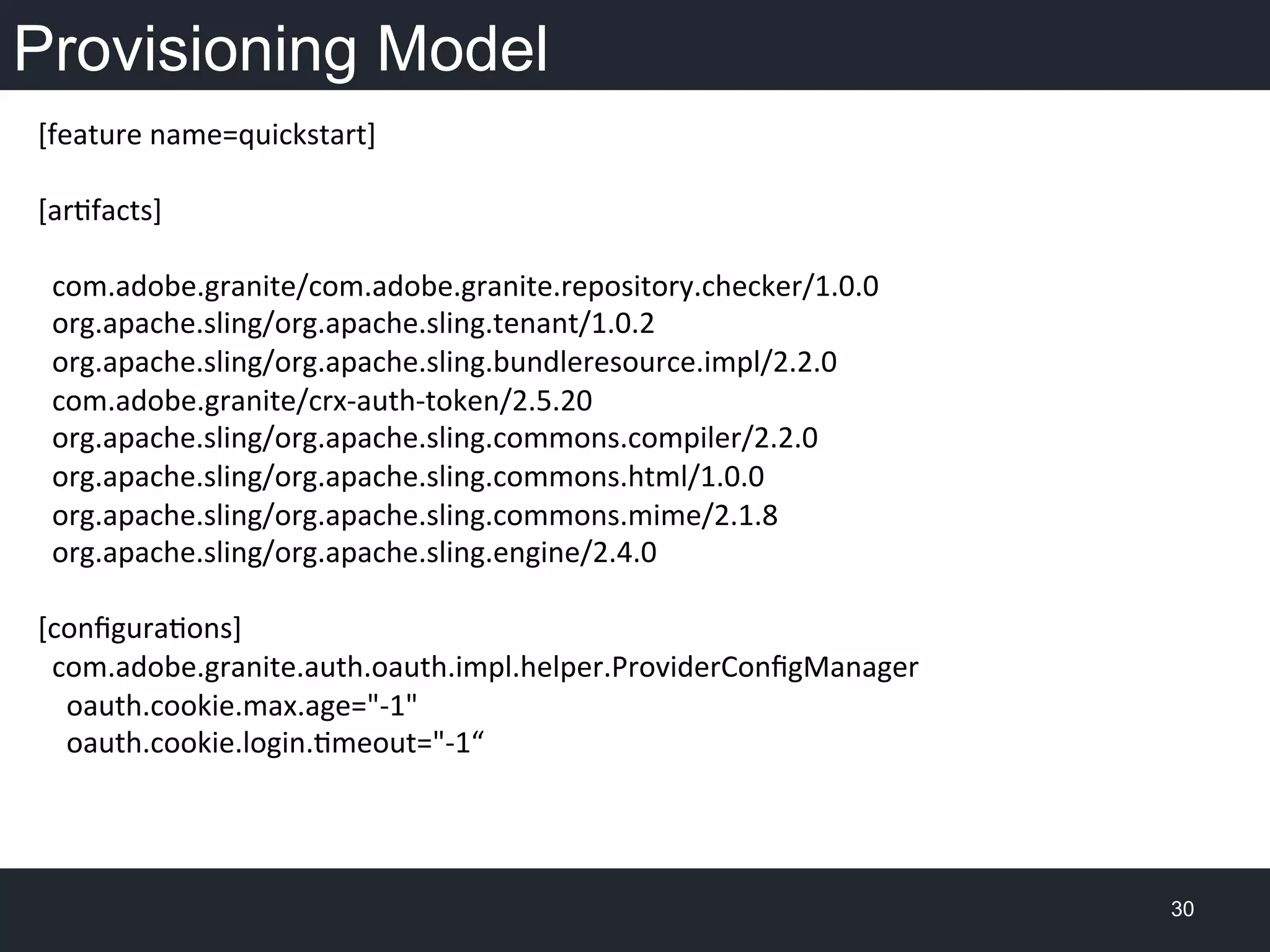 Provisioning Model

[feature name=quickstart]

[artifacts]

com.adobe.granite/com.adobe.granite.repository.checker/1.0.0
org.apache.sling/org.apache.sling.tenant/1.0.2
org.apache.sling/org.apache.sling.bundleresource.impl/2.2.0
com.adobe.granite/crx-auth-token/2.5.20
org.apache.sling/org.apache.sling.commons.compiler/2.2.0
org.apache.sling/org.apache.sling.commons.html/1.0.0
org.apache.sling/org.apache.sling.commons.mime/2.1.8
org.apache.sling/org.apache.sling.engine/2.4.0

[configurations]
com.adobe.granite.auth.oauth.impl.helper.ProviderConfigManager
oauth.cookie.max.age="-1"
oauth.cookie.login.timeout="-1“

30